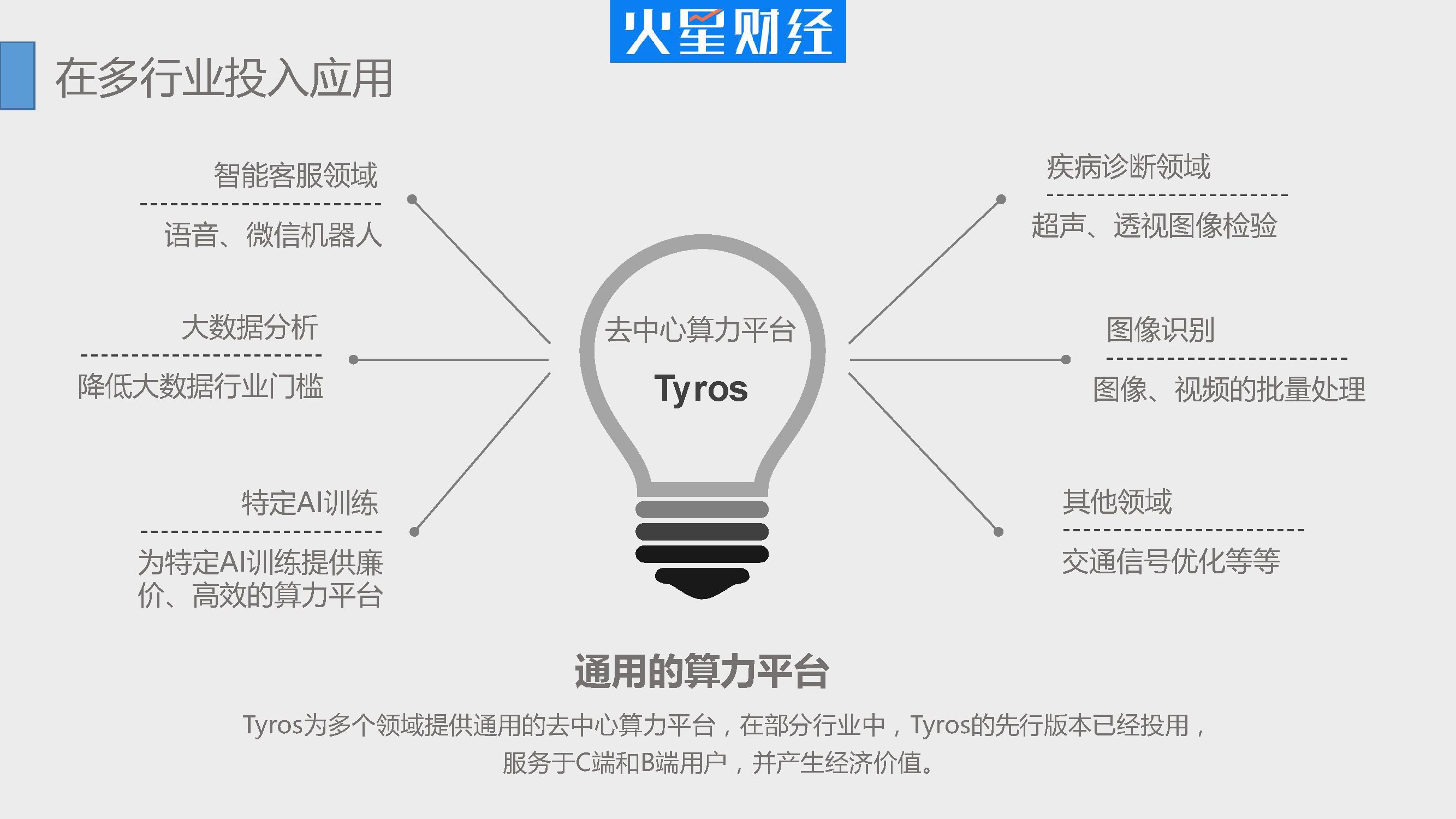 火星财经

在多行业投入应用

智能客服领域

语音、微信机器人

大数据分析

降低大数据行业门槛

特定AI训练

为特定AI训练提供廉价、高效的算力平台

去中心算力平台

Tyros

疾病诊断领域

超声、透视图像检验

图像识别

图像、视频的批量处理

其他领域

交通信号优化等等

通用的算力平台

Tyros为多个领域提供通用的去中心算力平台，在部分行业中，Tyros的先行版本已经投用，服务于C端和B端用户，并产生经济价值。